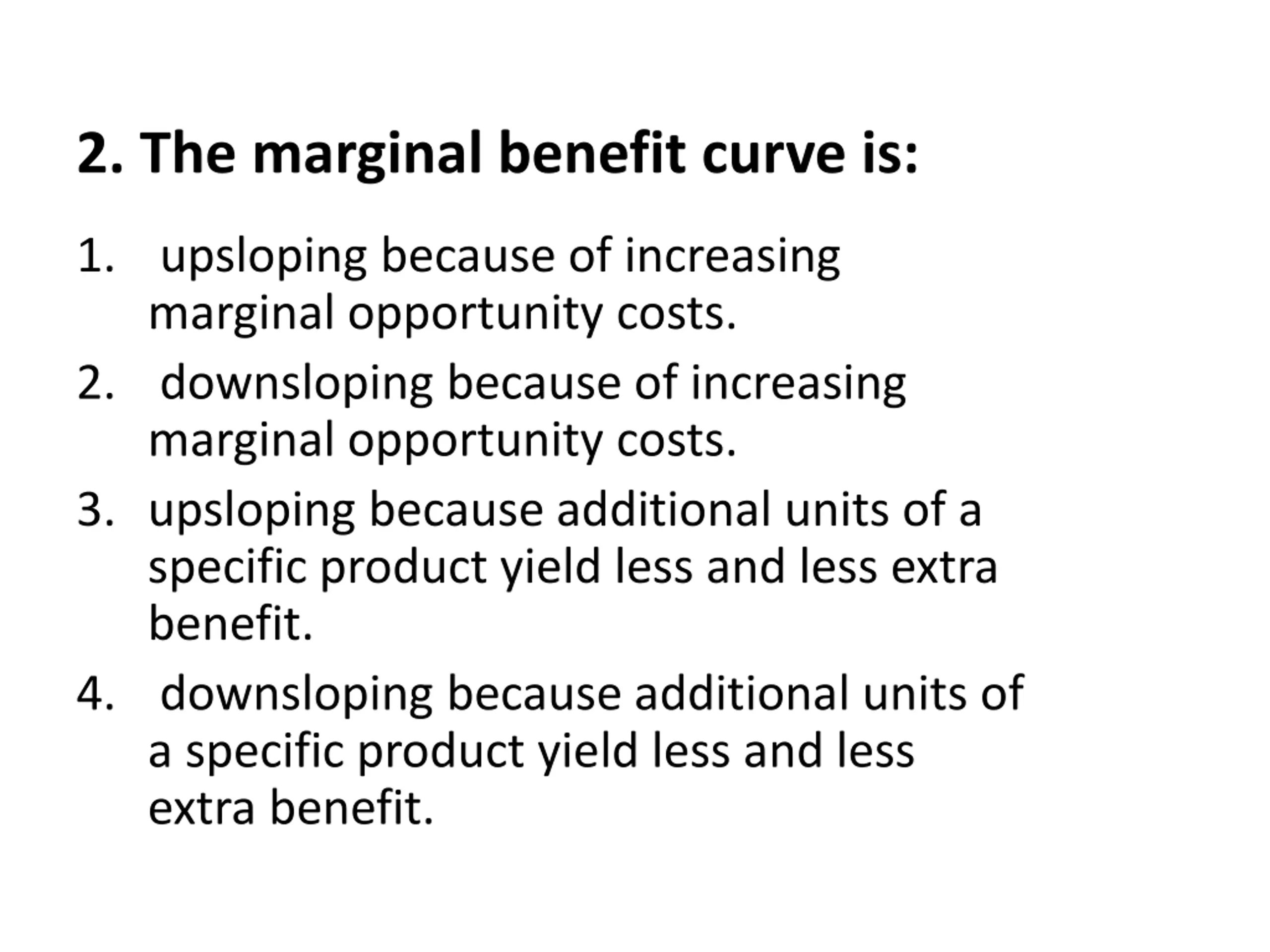 2. The marginal benefit curve is:

1. upsloping because of increasing marginal opportunity costs.
2. downsloping because of increasing marginal opportunity costs.
3. upsloping because additional units of a specific product yield less and less extra benefit.
4. downsloping because additional units of a specific product yield less and less extra benefit.